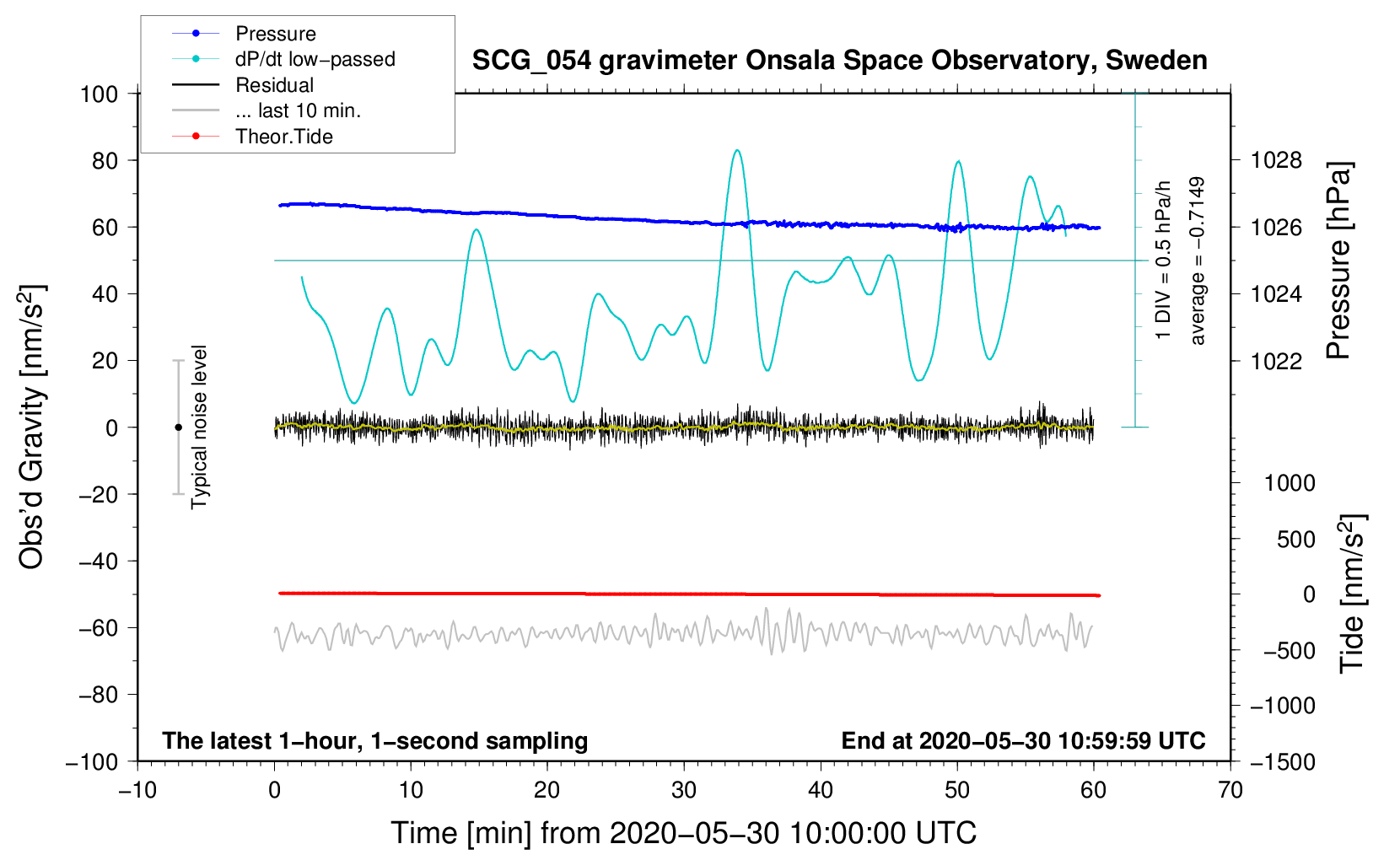 Pressure
dP/dt low−passed
Residual
... last 10 min.
Theor.Tide

SCG_054 gravimeter Onsala Space Observatory, Sweden

100
80
60
40
20
0
−20
−40
−60
−80
−100

Obs'd Gravity [nm/s$^2$]

Typical noise level

1 DIV = 0.5 hPa/h
average = −0.7149

1028
1026
1024
1022

Pressure [hPa]

1000
500
0
−500
−1000
−1500

Tide [nm/s$^2$]

The latest 1−hour, 1−second sampling
End at 2020−05−30 10:59:59 UTC

−10
0
10
20
30
40
50
60
70

Time [min] from 2020−05−30 10:00:00 UTC